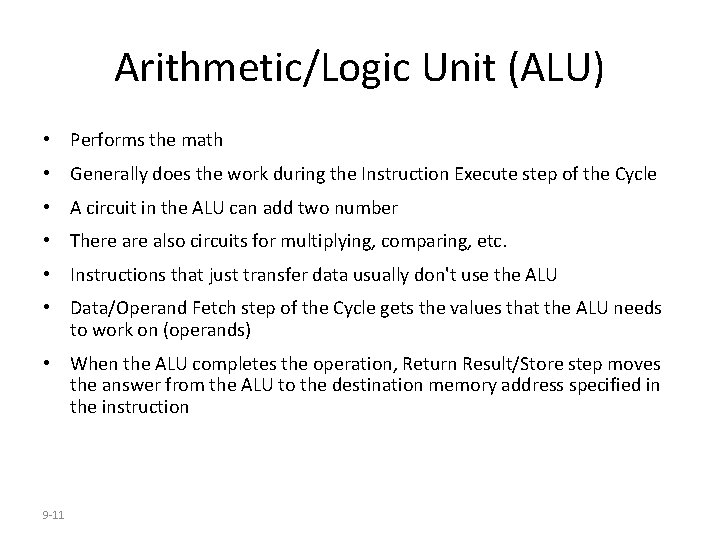 Arithmetic/Logic Unit (ALU)

• Performs the math

• Generally does the work during the Instruction Execute step of the Cycle

• A circuit in the ALU can add two number

• There are also circuits for multiplying, comparing, etc.

• Instructions that just transfer data usually don't use the ALU

• Data/Operand Fetch step of the Cycle gets the values that the ALU needs to work on (operands)

• When the ALU completes the operation, Return Result/Store step moves the answer from the ALU to the destination memory address specified in the instruction

9-11